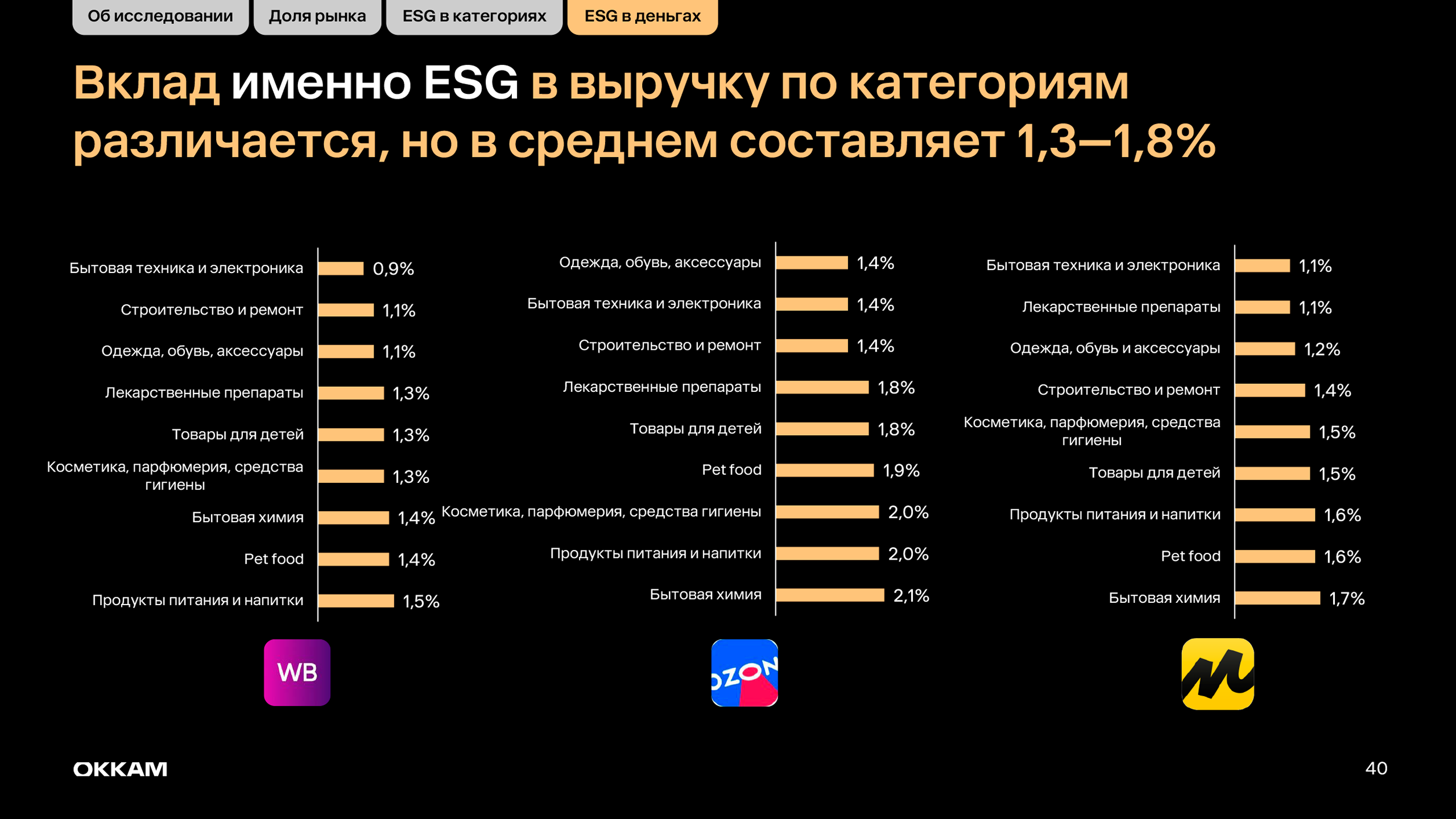 Об исследовании Доля рынка ESG в категориях ESG в деньгах

Вклад именно ESG в выручку по категориям различается, но в среднем составляет 1,3–1,8%

Бытовая техника и электроника 0,9%
Строительство и ремонт 1,1%
Одежда, обувь, аксессуары 1,1%
Лекарственные препараты 1,3%
Товары для детей 1,3%
Косметика, парфюмерия, средства гигиены 1,3%
Бытовая химия 1,4%
Pet food 1,4%
Продукты питания и напитки 1,5%

WB

Одежда, обувь, аксессуары 1,4%
Бытовая техника и электроника 1,4%
Строительство и ремонт 1,4%
Лекарственные препараты 1,8%
Товары для детей 1,8%
Pet food 1,9%
Косметика, парфюмерия, средства гигиены 2,0%
Продукты питания и напитки 2,0%
Бытовая химия 2,1%

OZON

Бытовая техника и электроника 1,1%
Лекарственные препараты 1,1%
Одежда, обувь и аксессуары 1,2%
Строительство и ремонт 1,4%
Косметика, парфюмерия, средства гигиены 1,5%
Товары для детей 1,5%
Продукты питания и напитки 1,6%
Pet food 1,6%
Бытовая химия 1,7%

OKKAM

40